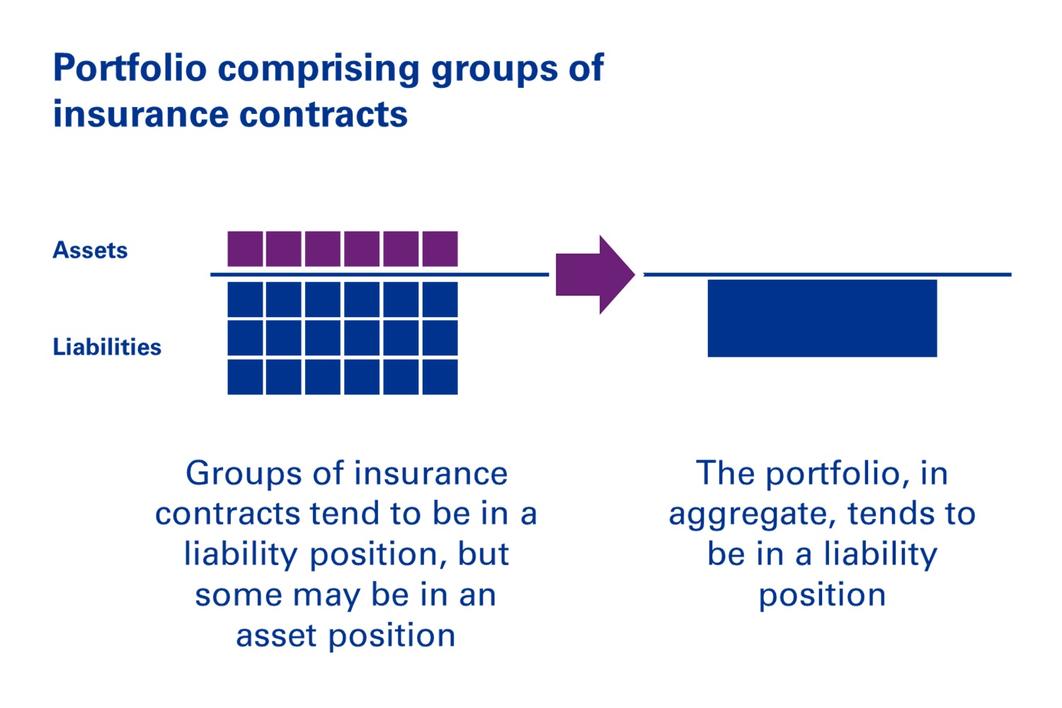 Portfolio comprising groups of insurance contracts

Assets

Liabilities

Groups of insurance contracts tend to be in a liability position, but some may be in an asset position

The portfolio, in aggregate, tends to be in a liability position